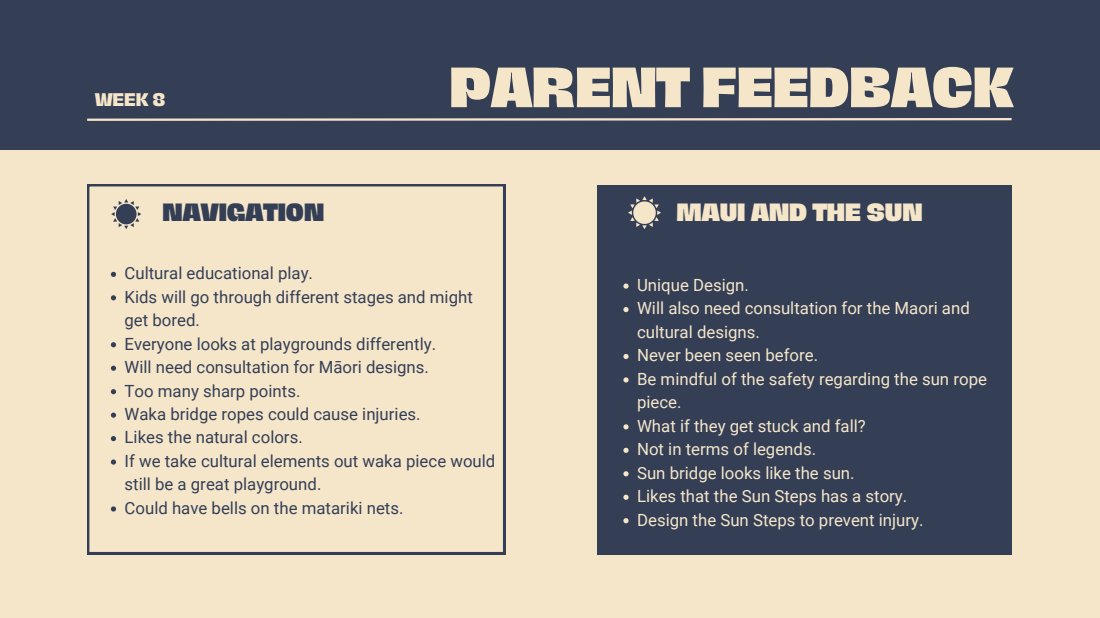 WEEK 8

PARENT FEEDBACK

NAVIGATION

- Cultural educational play.
- Kids will go through different stages and might get bored.
- Everyone looks at playgrounds differently.
- Will need consultation for Māori designs.
- Too many sharp points.
- Waka bridge ropes could cause injuries.
- Likes the natural colors.
- If we take cultural elements out waka piece would still be a great playground.
- Could have bells on the matariki nets.

MAUI AND THE SUN

- Unique Design.
- Will also need consultation for the Maori and cultural designs.
- Never been seen before.
- Be mindful of the safety regarding the sun rope piece.
- What if they get stuck and fall?
- Not in terms of legends.
- Sun bridge looks like the sun.
- Likes that the Sun Steps has a story.
- Design the Sun Steps to prevent injury.